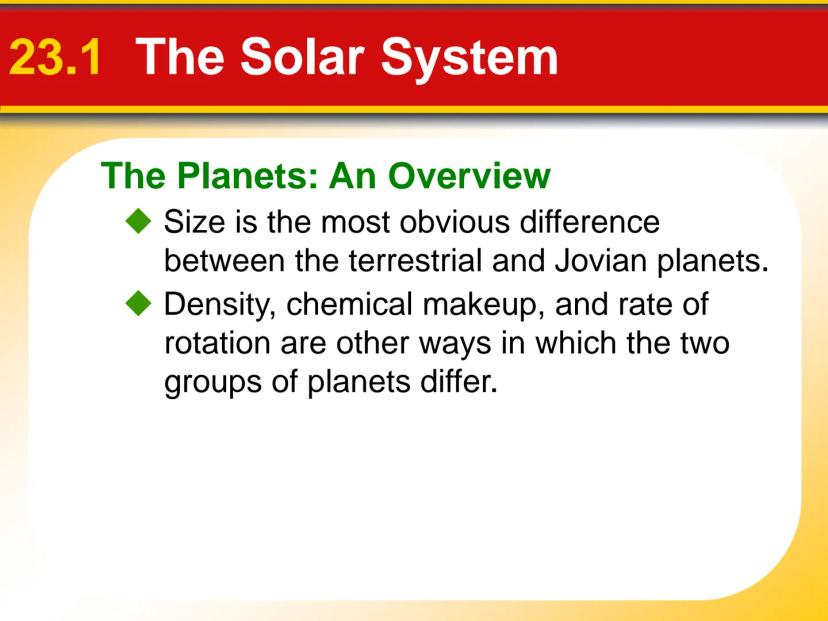 23.1 The Solar System

The Planets: An Overview

◆ Size is the most obvious difference between the terrestrial and Jovian planets.

◆ Density, chemical makeup, and rate of rotation are other ways in which the two groups of planets differ.